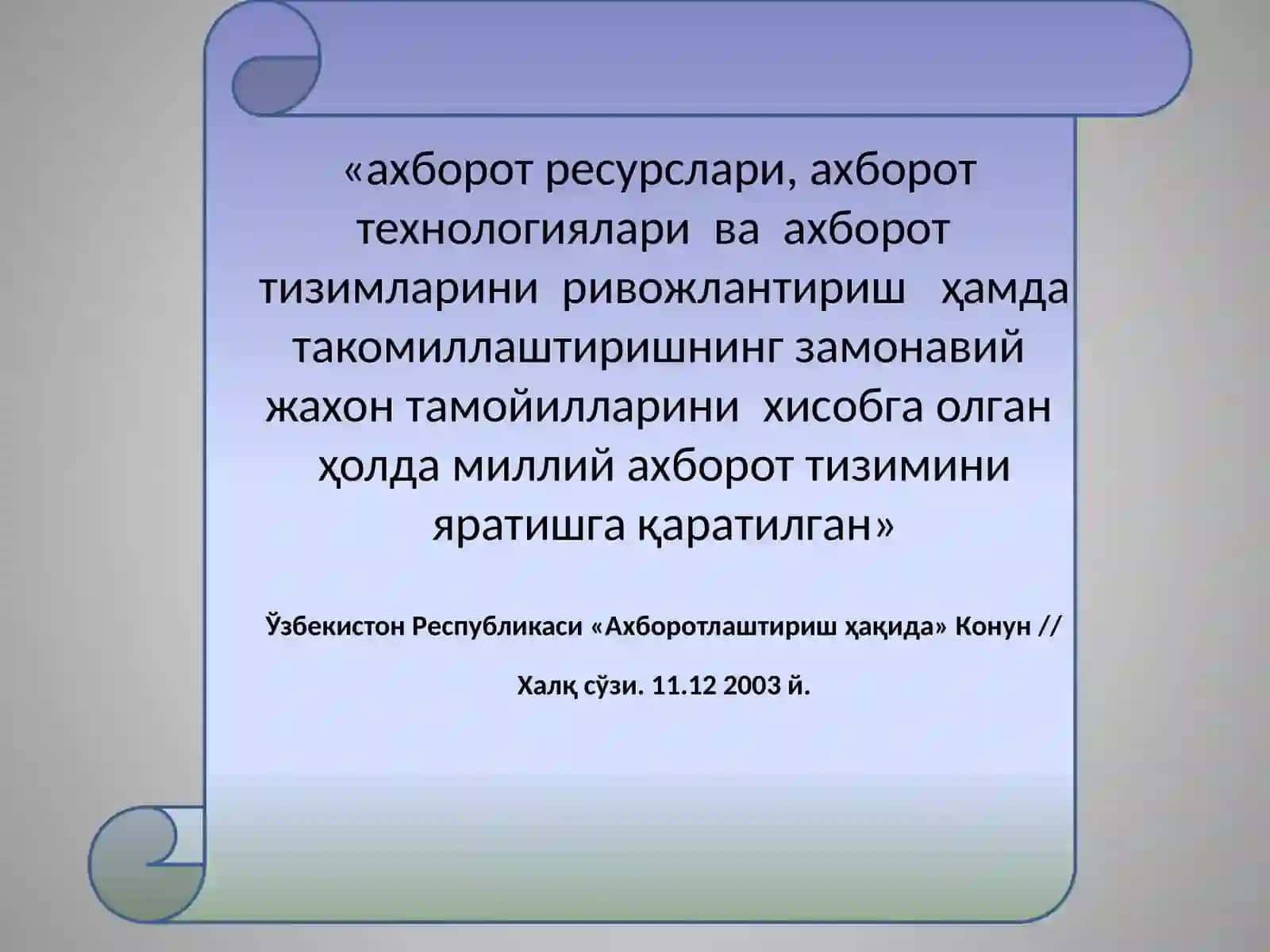 «ахборот ресурслари, ахборот технологиялари ва ахборот тизимларини ривожлантириш ҳамда такомиллаштиришнинг замонавий жахон тамойилларини хисобга олган ҳолда миллий ахборот тизимини яратишга қаратилган»

Ўзбекистон Республикаси «Ахборотлаштириш ҳақида» Конун //

Халқ сўзи. 11.12 2003 й.